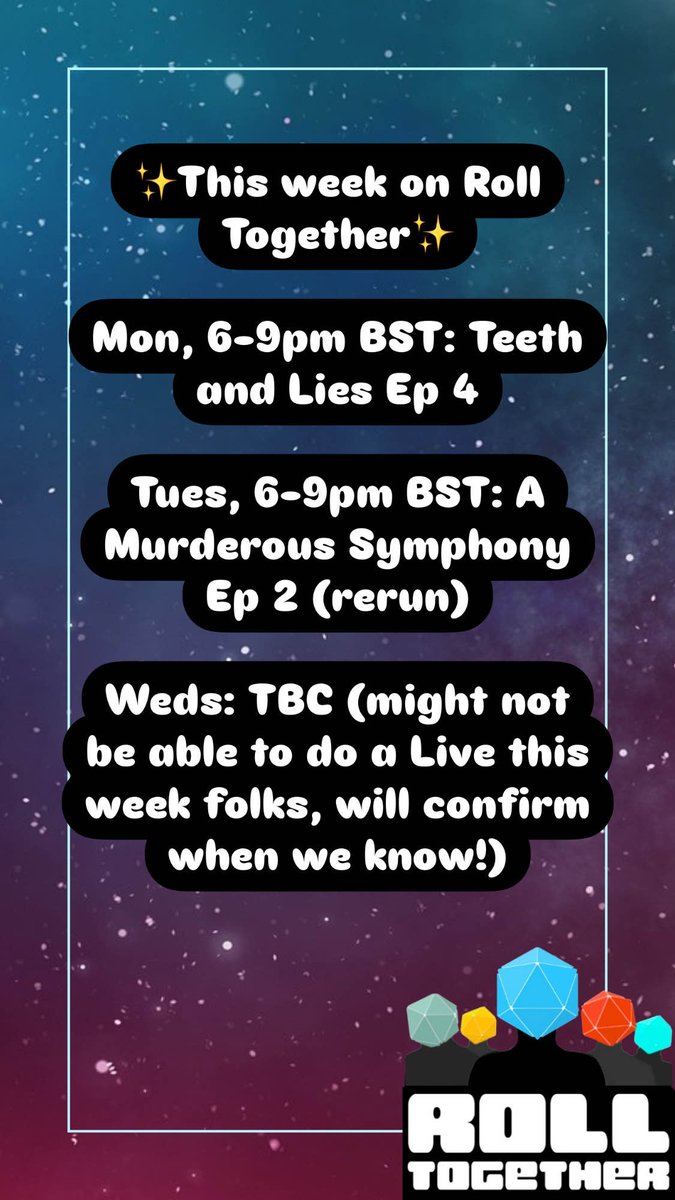 ✨This week on Roll Together✨

Mon, 6-9pm BST: Teeth and Lies Ep 4

Tues, 6-9pm BST: A Murderous Symphony Ep 2 (rerun)

Weds: TBC (might not be able to do a Live this week folks, will confirm when we know!)

ROLL TOGETHER